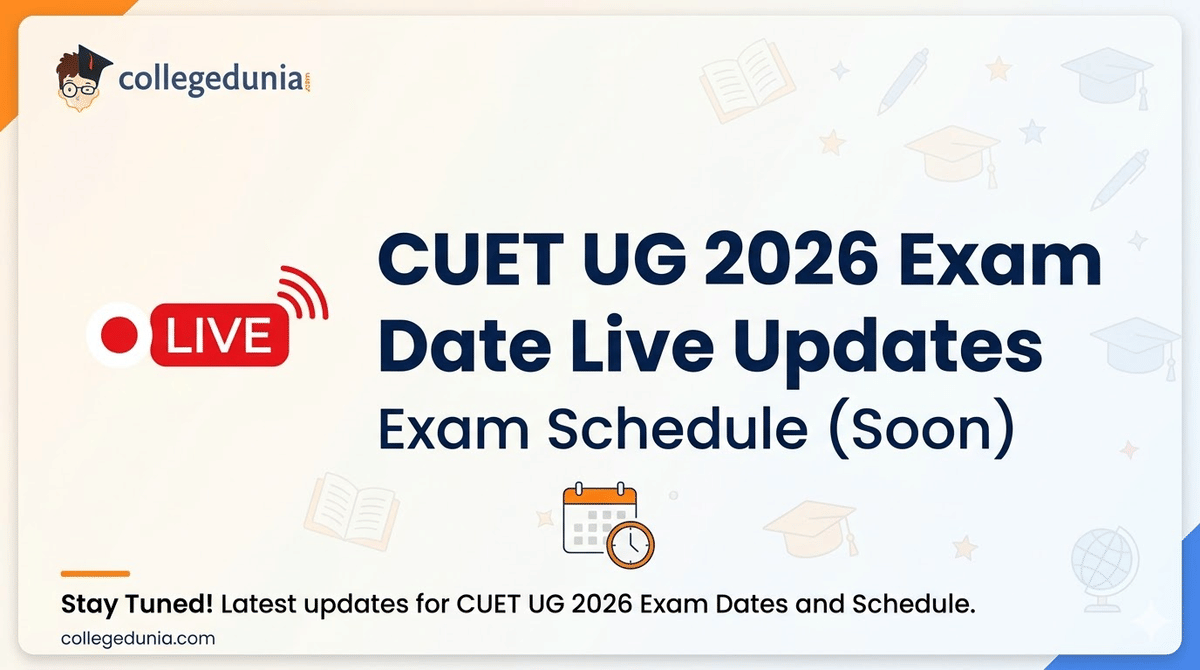 collegedunia.com

LIVE

CUET UG 2026 Exam Date Live Updates
Exam Schedule (Soon)

Stay Tuned! Latest updates for CUET UG 2026 Exam Dates and Schedule.
collegedunia.com